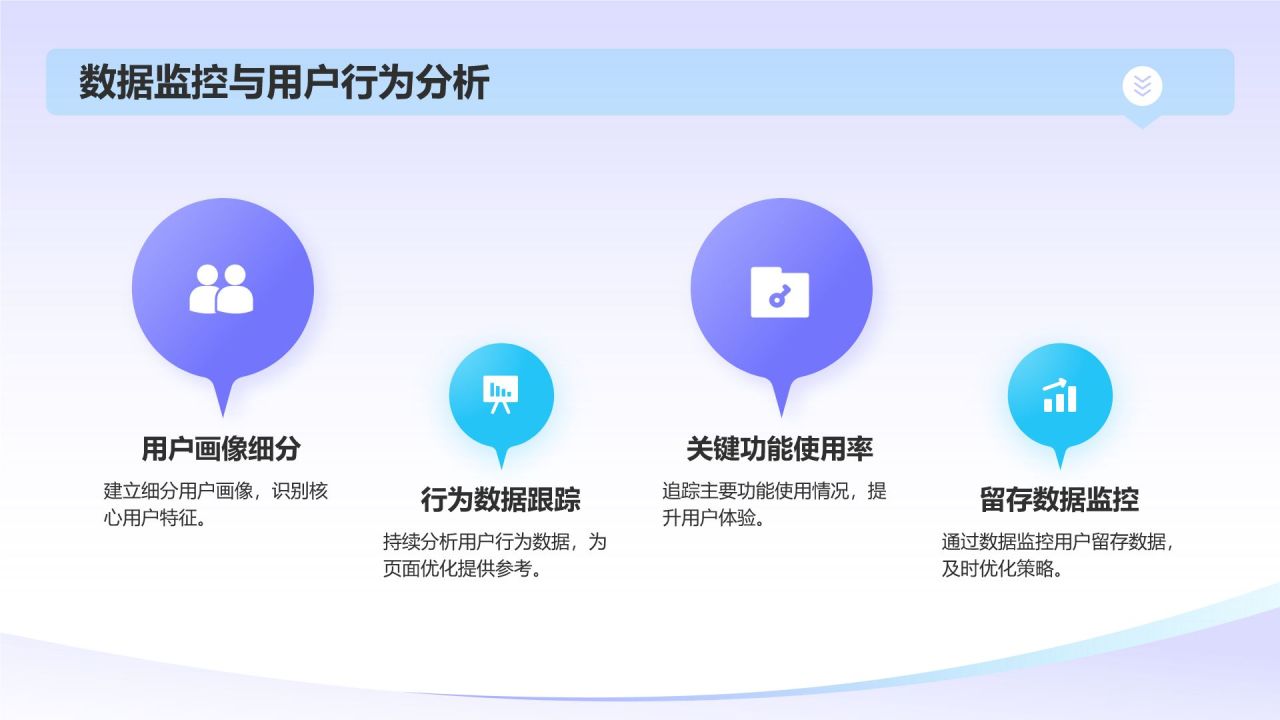 数据监控与用户行为分析

用户画像细分

建立细分用户画像，识别核心用户特征。

行为数据跟踪

持续分析用户行为数据，为页面优化提供参考。

关键功能使用率

追踪主要功能使用情况，提升用户体验。

留存数据监控

通过数据监控用户留存数据，及时优化策略。